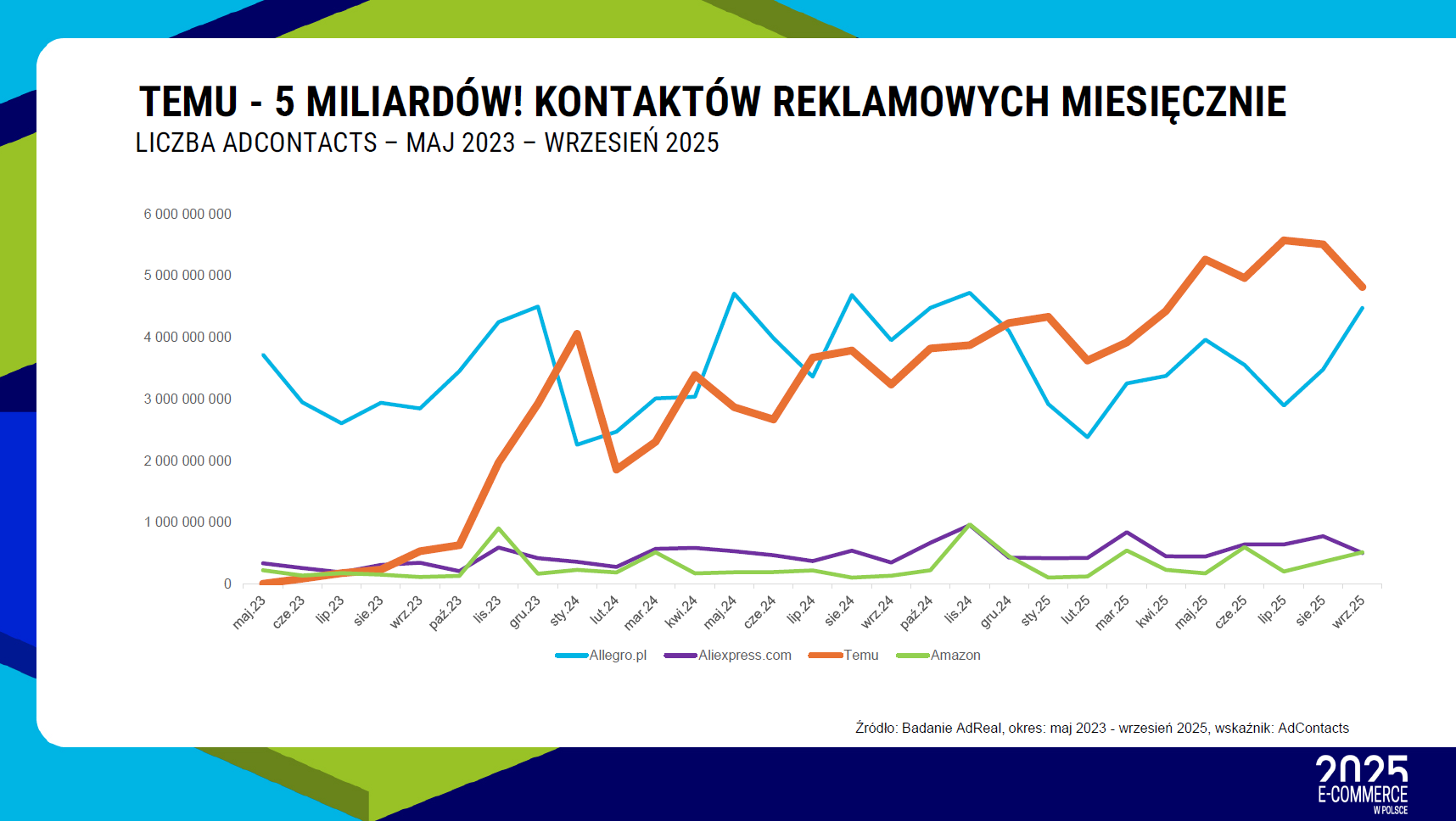 TEMU - 5 MILIARDÓW! KONTAKTÓW REKLAMOWYCH MIESIĘCZNIE
LICZBA ADCONTACTS – MAJ 2023 – WRZESIEŃ 2025

6 000 000 000
5 000 000 000
4 000 000 000
3 000 000 000
2 000 000 000
1 000 000 000
0

maj.23 cze.23 lip.23 sie.23 wrz.23 paź.23 lis.23 gru.23 sty.24 lut.24 mar.24 kwi.24 maj.24 cze.24 lip.24 sie.24 wrz.24 paź.24 lis.24 gru.24 sty.25 lut.25 mar.25 kwi.25 maj.25 cze.25 lip.25 sie.25 wrz.25

Allegro.pl Aliexpress.com Temu Amazon

Źródło: Badanie AdReal, okres: maj 2023 - wrzesień 2025, wskaźnik: AdContacts

2025
E-COMMERCE
W POLSCE